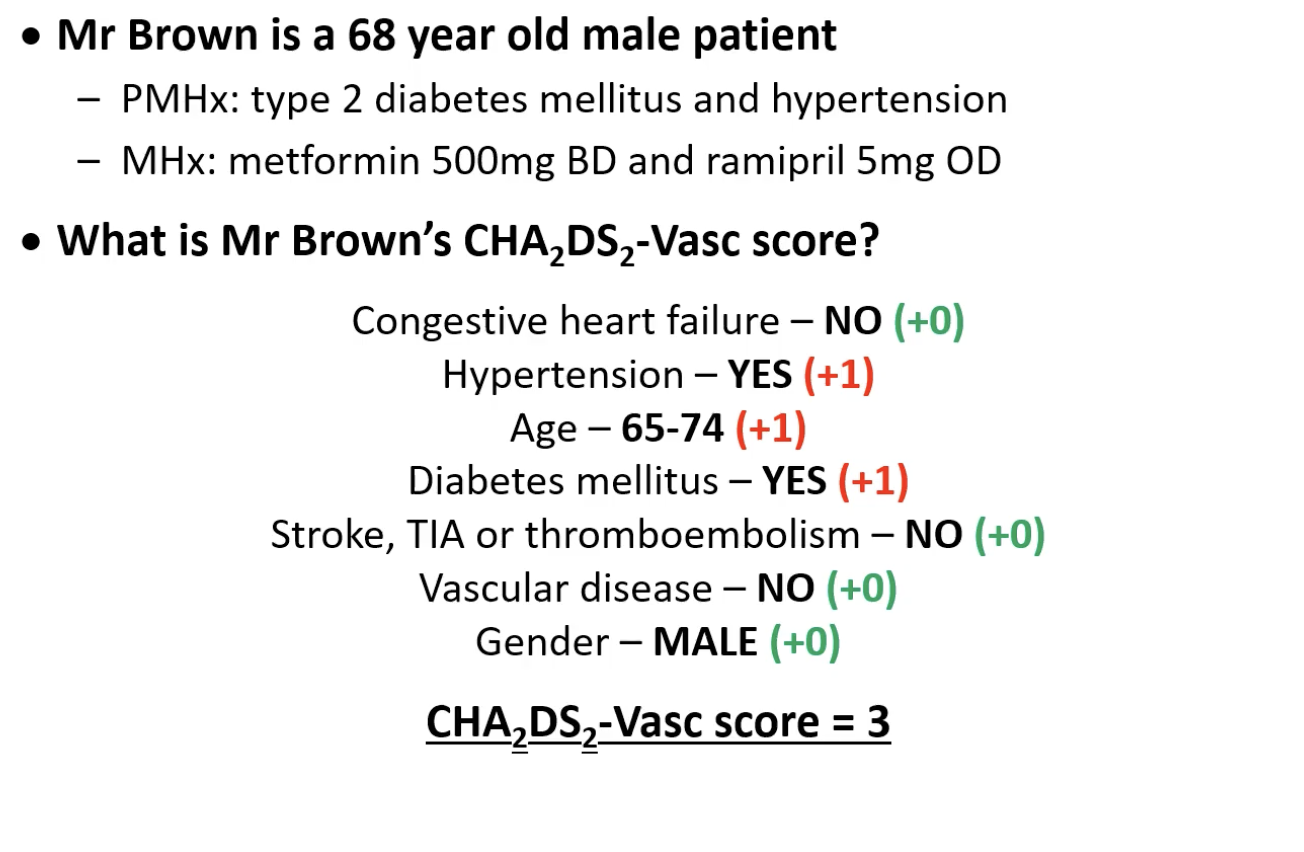 • Mr Brown is a 68 year old male patient
– PMHx: type 2 diabetes mellitus and hypertension
– MHx: metformin 500mg BD and ramipril 5mg OD

• What is Mr Brown's $CHA_2DS_2$-Vasc score?

Congestive heart failure – NO (+0)
Hypertension – YES (+1)
Age – 65-74 (+1)
Diabetes mellitus – YES (+1)
Stroke, TIA or thromboembolism – NO (+0)
Vascular disease – NO (+0)
Gender – MALE (+0)

$CHA_2DS_2$-Vasc score = 3